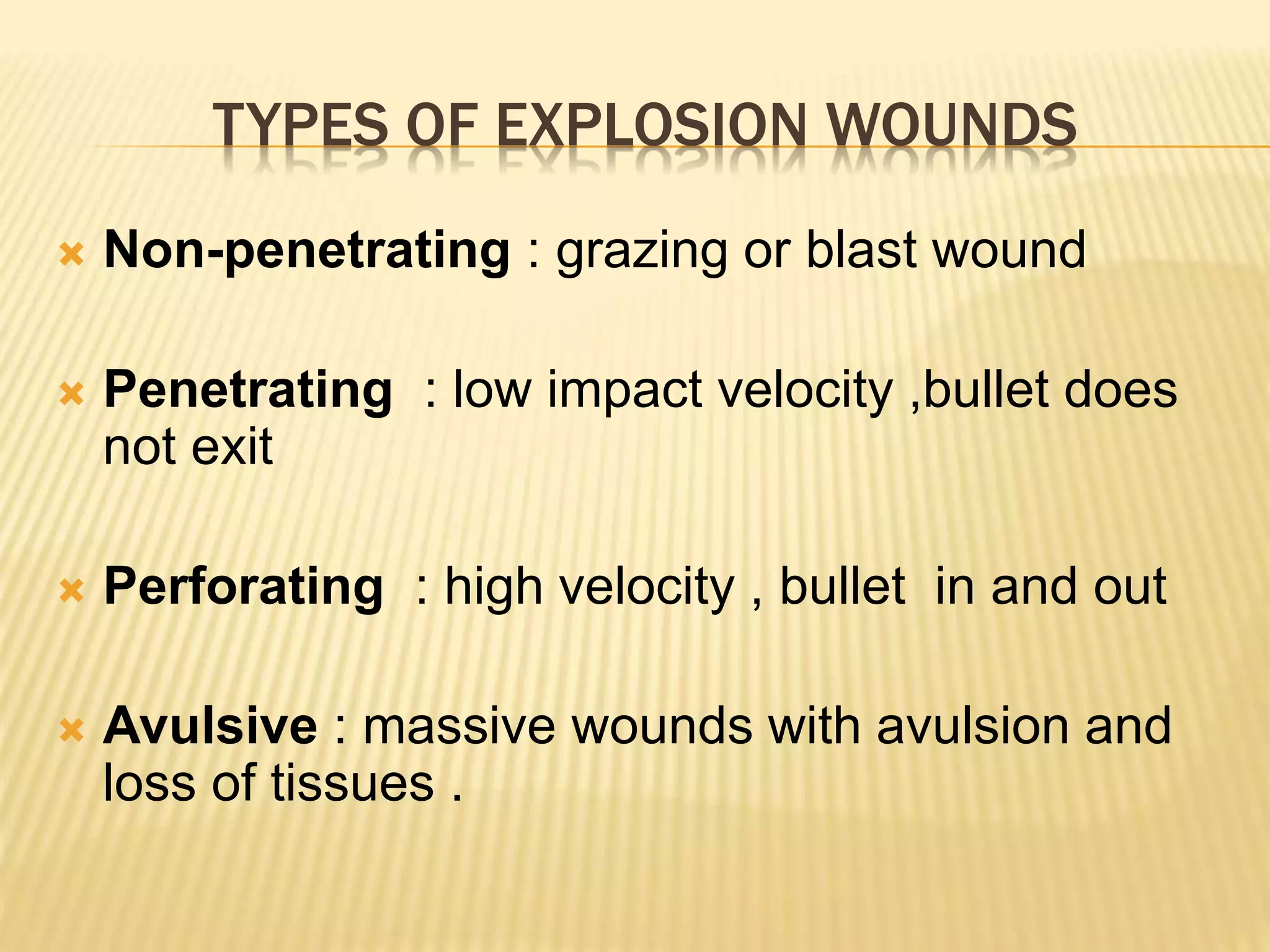 TYPES OF EXPLOSION WOUNDS

Non-penetrating : grazing or blast wound

Penetrating : low impact velocity ,bullet does not exit

Perforating : high velocity , bullet in and out

Avulsive : massive wounds with avulsion and loss of tissues .